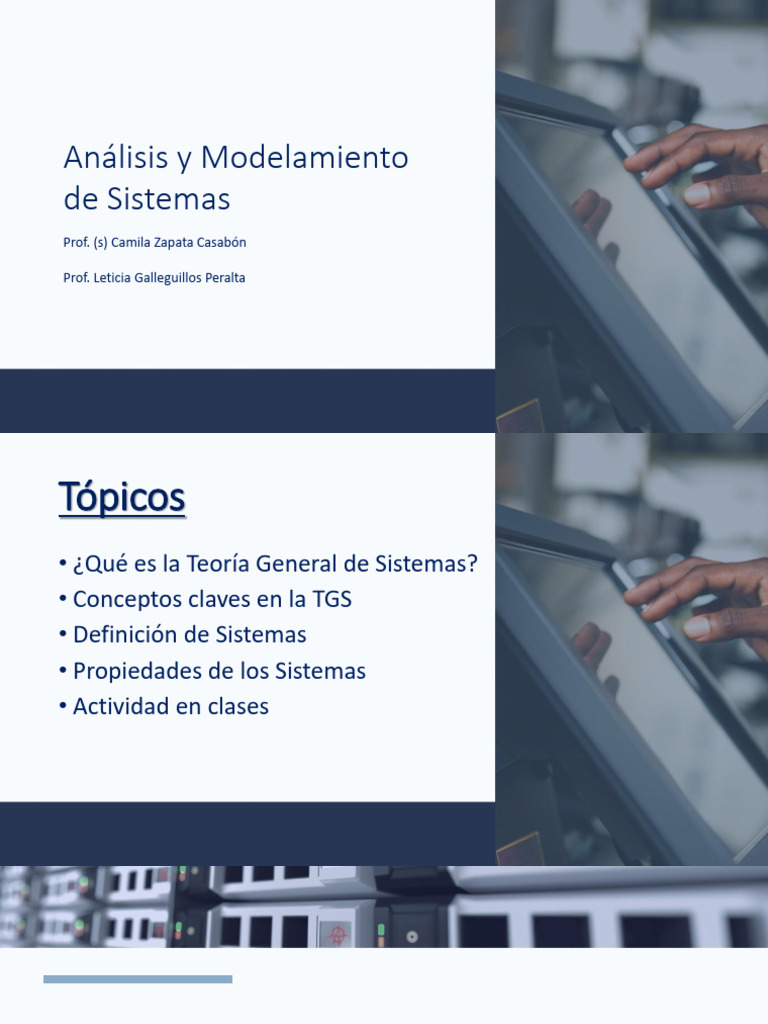 Análisis y Modelamiento de Sistemas

Prof. (s) Camila Zapata Casabón

Prof. Leticia Galleguillos Peralta

Tópicos

• ¿Qué es la Teoría General de Sistemas?
• Conceptos claves en la TGS
• Definición de Sistemas
• Propiedades de los Sistemas
• Actividad en clases